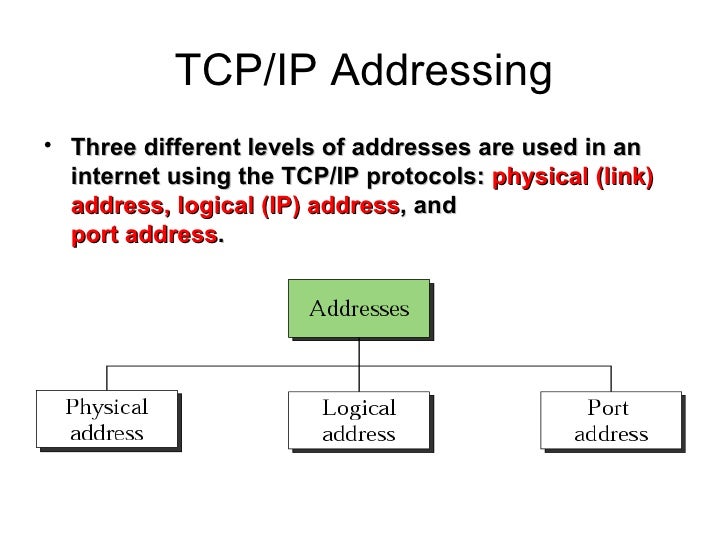 TCP/IP Addressing

• Three different levels of addresses are used in an internet using the TCP/IP protocols: physical (link) address, logical (IP) address, and port address.

Addresses

Physical address

Logical address

Port address